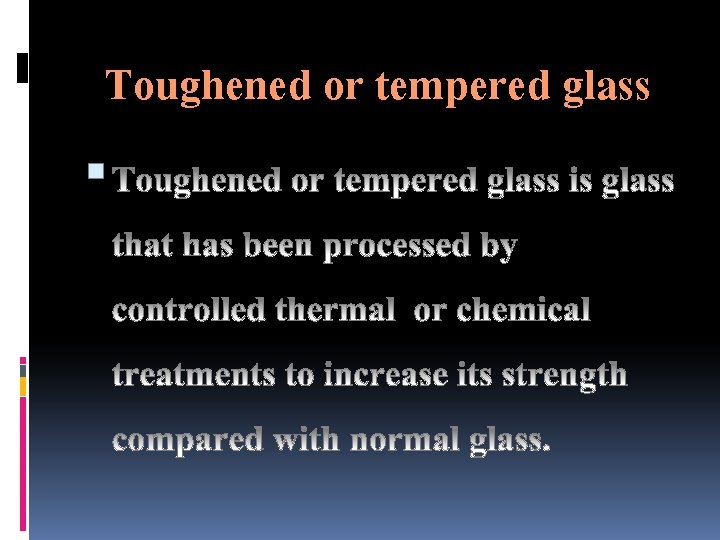 Toughened or tempered glass

Toughened or tempered glass is glass that has been processed by controlled thermal or chemical treatments to increase its strength compared with normal glass.